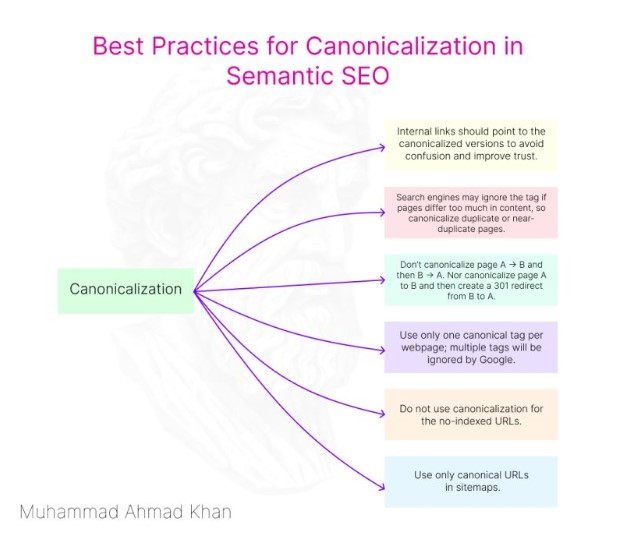 Best Practices for Canonicalization in Semantic SEO

Canonicalization

Internal links should point to the canonicalized versions to avoid confusion and improve trust.

Search engines may ignore the tag if pages differ too much in content, so canonicalize duplicate or near-duplicate pages.

Don't canonicalize page A → B and then B → A. Nor canonicalize page A to B and then create a 301 redirect from B to A.

Use only one canonical tag per webpage; multiple tags will be ignored by Google.

Do not use canonicalization for the no-indexed URLs.

Use only canonical URLs in sitemaps.

Muhammad Ahmad Khan